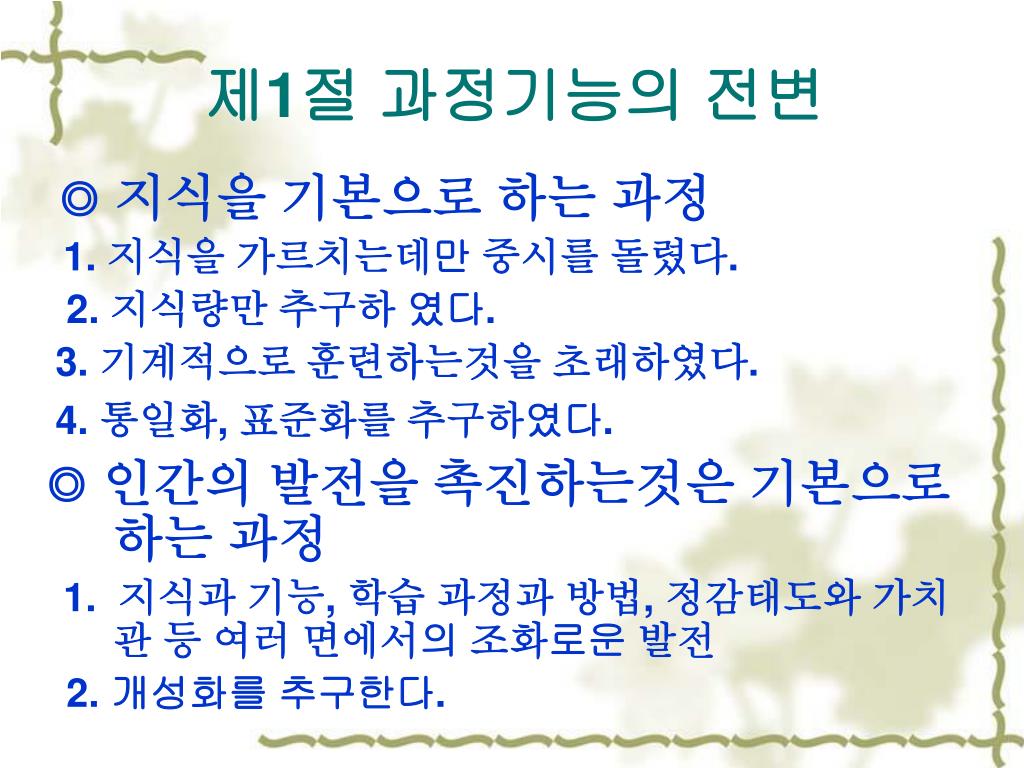 제1절 과정기능의 전변

◎ 지식을 기본으로 하는 과정

1. 지식을 가르치는데만 중시를 돌렸다.

2. 지식량만 추구하 였다.

3. 기계적으로 훈련하는것을 초래하였다.

4. 통일화, 표준화를 추구하였다.

◎ 인간의 발전을 촉진하는것은 기본으로 하는 과정

1. 지식과 기능, 학습 과정과 방법, 정감태도와 가치관 등 여러 면에서의 조화로운 발전

2. 개성화를 추구한다.